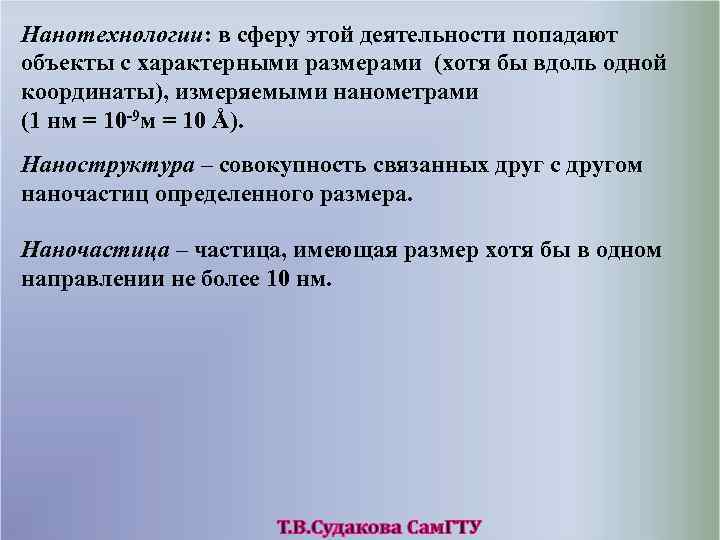 Нанотехнологии: в сферу этой деятельности попадают объекты с характерными размерами (хотя бы вдоль одной координаты), измеряемыми нанометрами
(1 нм = $10^{-9}$м = 10 Å).

Наноструктура – совокупность связанных друг с другом наночастиц определенного размера.

Наночастица – частица, имеющая размер хотя бы в одном направлении не более 10 нм.

Т.В.Судакова СамГТУ